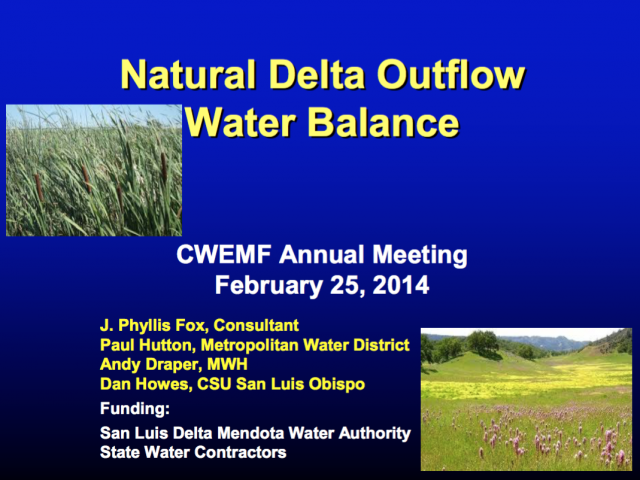 Natural Delta Outflow
Water Balance

CWEMF Annual Meeting
February 25, 2014

J. Phyllis Fox, Consultant
Paul Hutton, Metropolitan Water District
Andy Draper, MWH
Dan Howes, CSU San Luis Obispo

Funding:
San Luis Delta Mendota Water Authority
State Water Contractors